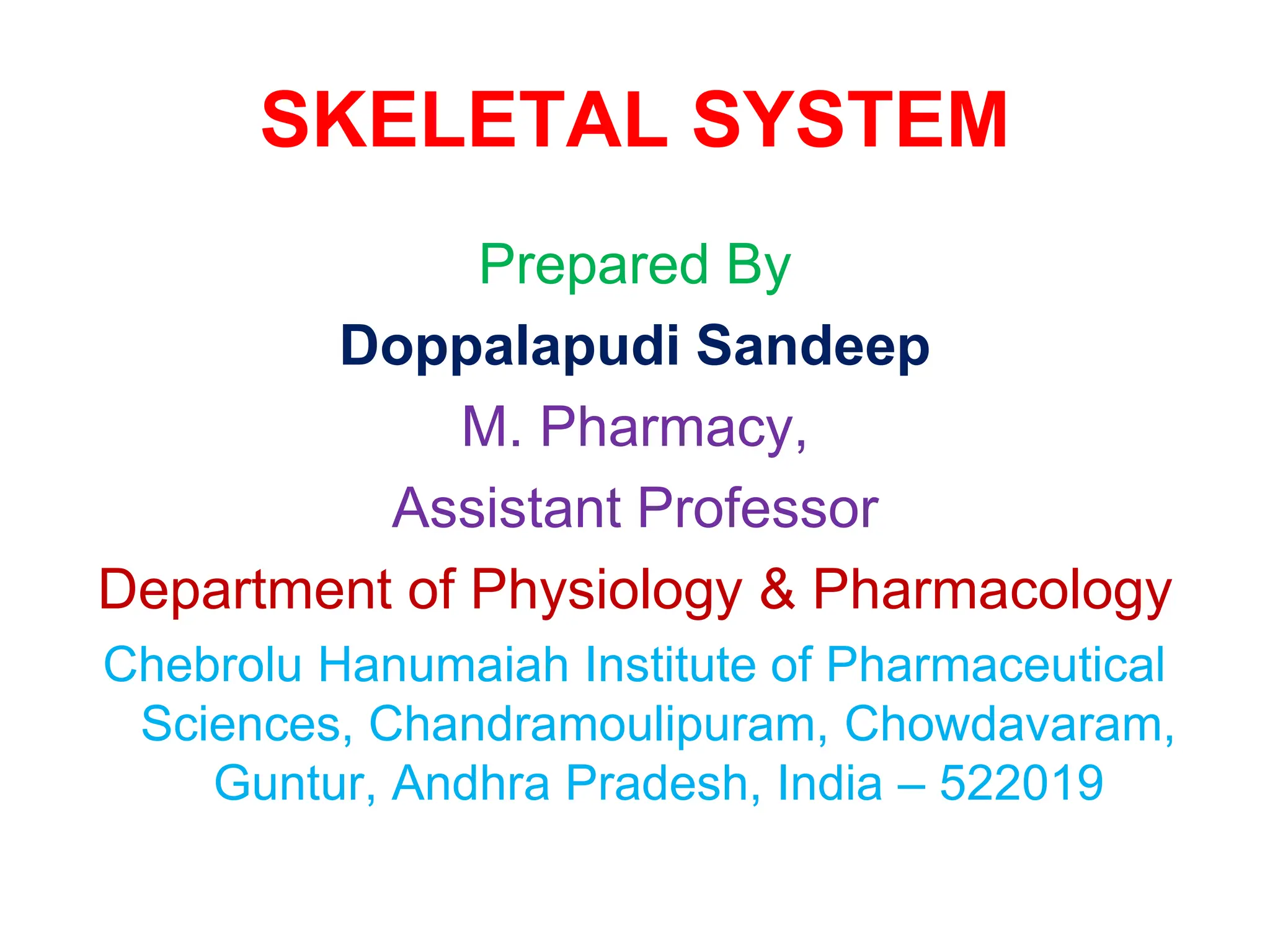 SKELETAL SYSTEM

Prepared By

Doppalapudi Sandeep

M. Pharmacy,

Assistant Professor

Department of Physiology & Pharmacology

Chebrolu Hanumaiah Institute of Pharmaceutical Sciences, Chandramoulipuram, Chowdavaram, Guntur, Andhra Pradesh, India – 522019